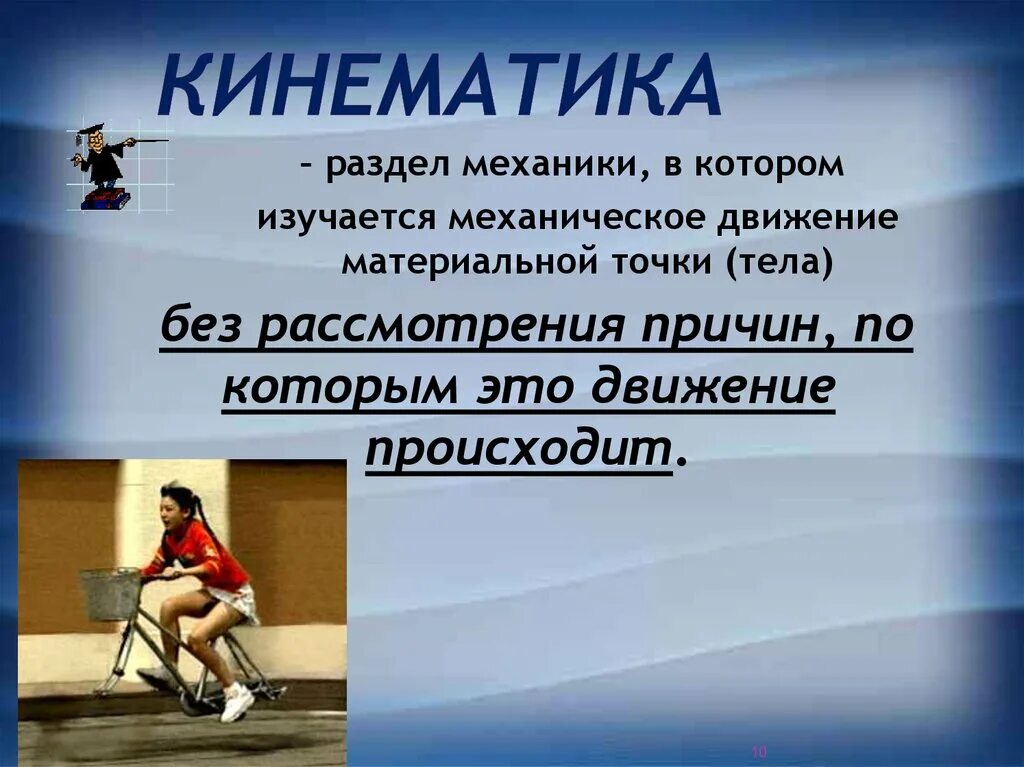 КИНЕМАТИКА

– раздел механики, в котором изучается механическое движение материальной точки (тела)

без рассмотрения причин, по которым это движение происходит.

11